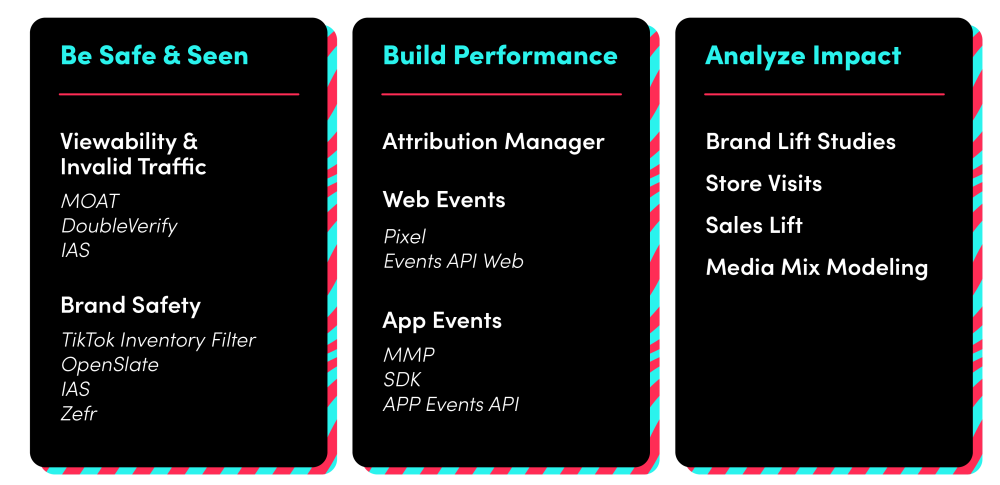 Be Safe & Seen

Viewability & Invalid Traffic

MOAT
DoubleVerify
IAS

Brand Safety

TikTok Inventory Filter
OpenSlate
IAS
Zefr

Build Performance

Attribution Manager

Web Events

Pixel
Events API Web

App Events

MMP
SDK
APP Events API

Analyze Impact

Brand Lift Studies

Store Visits

Sales Lift

Media Mix Modeling